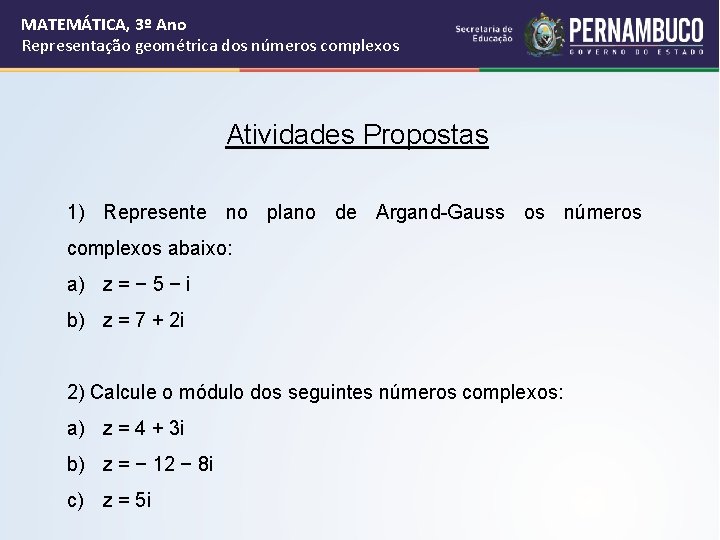 MATEMÁTICA, 3º Ano
Representação geométrica dos números complexos

Secretaria de Educação

PERNAMBUCO
GOVERNO DO ESTADO

Atividades Propostas

1) Represente no plano de Argand-Gauss os números complexos abaixo:

a) $z = -5 - i$

b) $z = 7 + 2i$

2) Calcule o módulo dos seguintes números complexos:

a) $z = 4 + 3i$

b) $z = -12 - 8i$

c) $z = 5i$